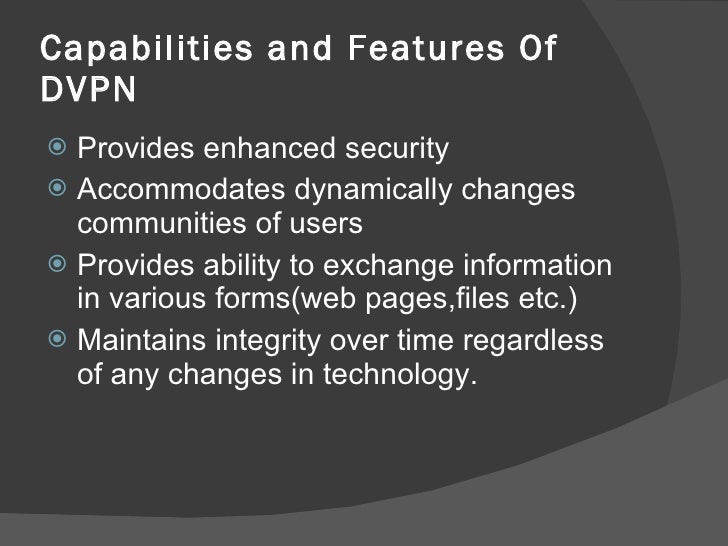 Capabilities and Features Of DVPN

Provides enhanced security

Accommodates dynamically changes communities of users

Provides ability to exchange information in various forms(web pages,files etc.)

Maintains integrity over time regardless of any changes in technology.